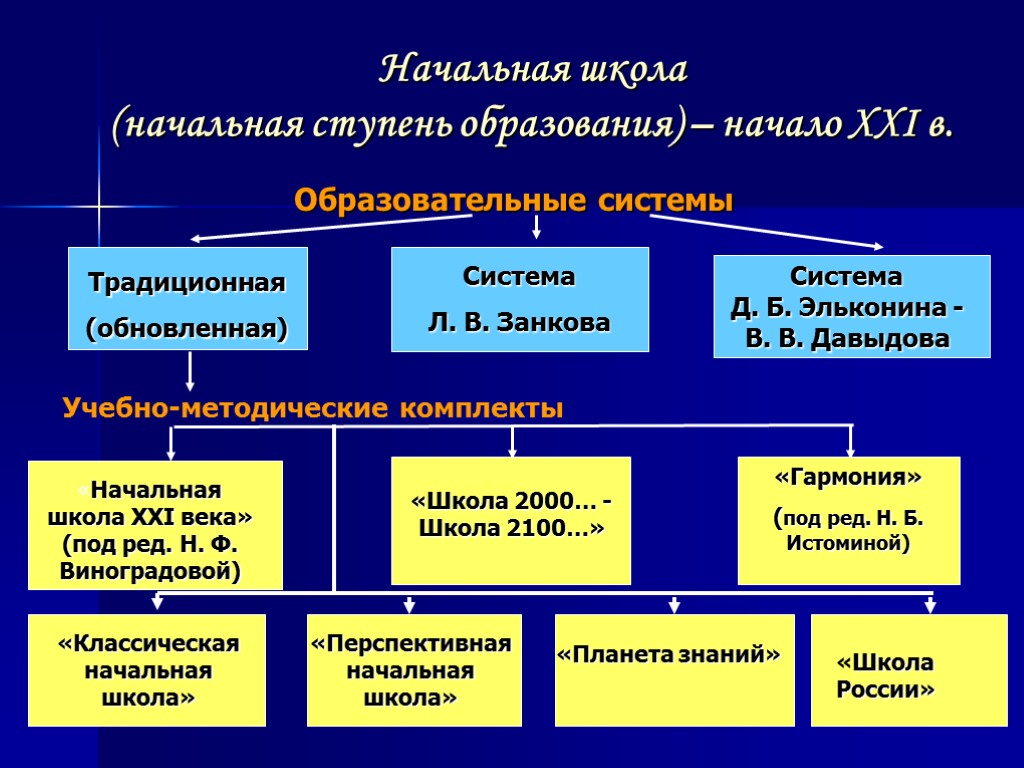 Начальная школа
(начальная ступень образования) – начало XXI в.

Образовательные системы

Традиционная
(обновленная)

Система
Л. В. Занкова

Система
Д. Б. Эльконина - В. В. Давыдова

Учебно-методические комплекты

«Начальная школа XXI века» (под ред. Н. Ф. Виноградовой)

«Школа 2000… - Школа 2100…»

«Гармония»
(под ред. Н. Б. Истоминой)

«Классическая начальная школа»

«Перспективная начальная школа»

«Планета знаний»

«Школа России»